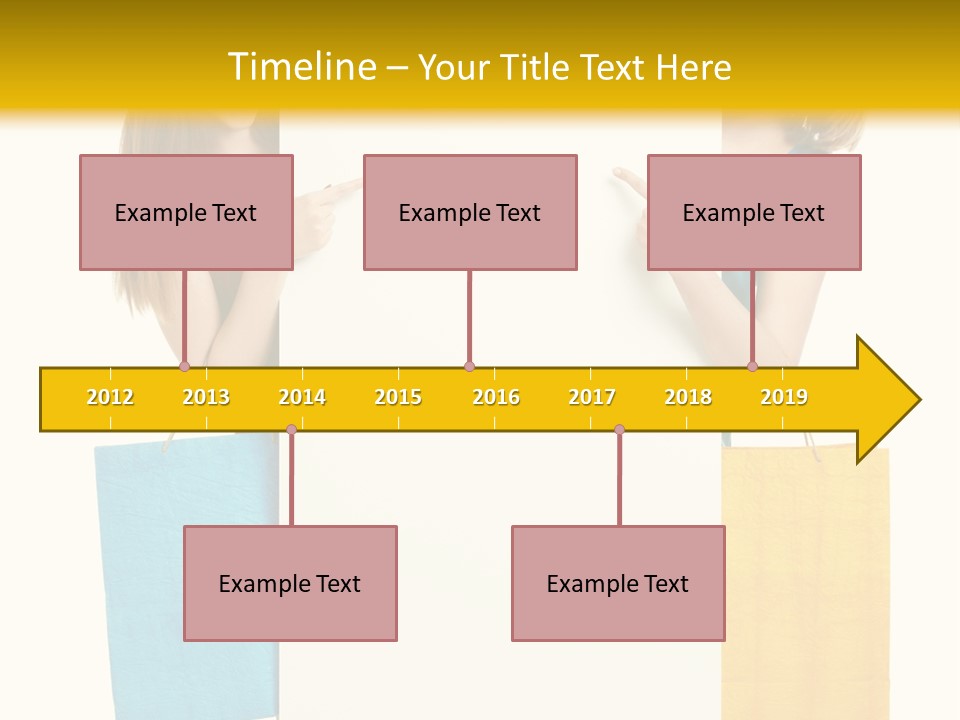 Timeline – Your Title Text Here

Example Text

Example Text

Example Text

2012 2013 2014 2015 2016 2017 2018 2019

Example Text

Example Text